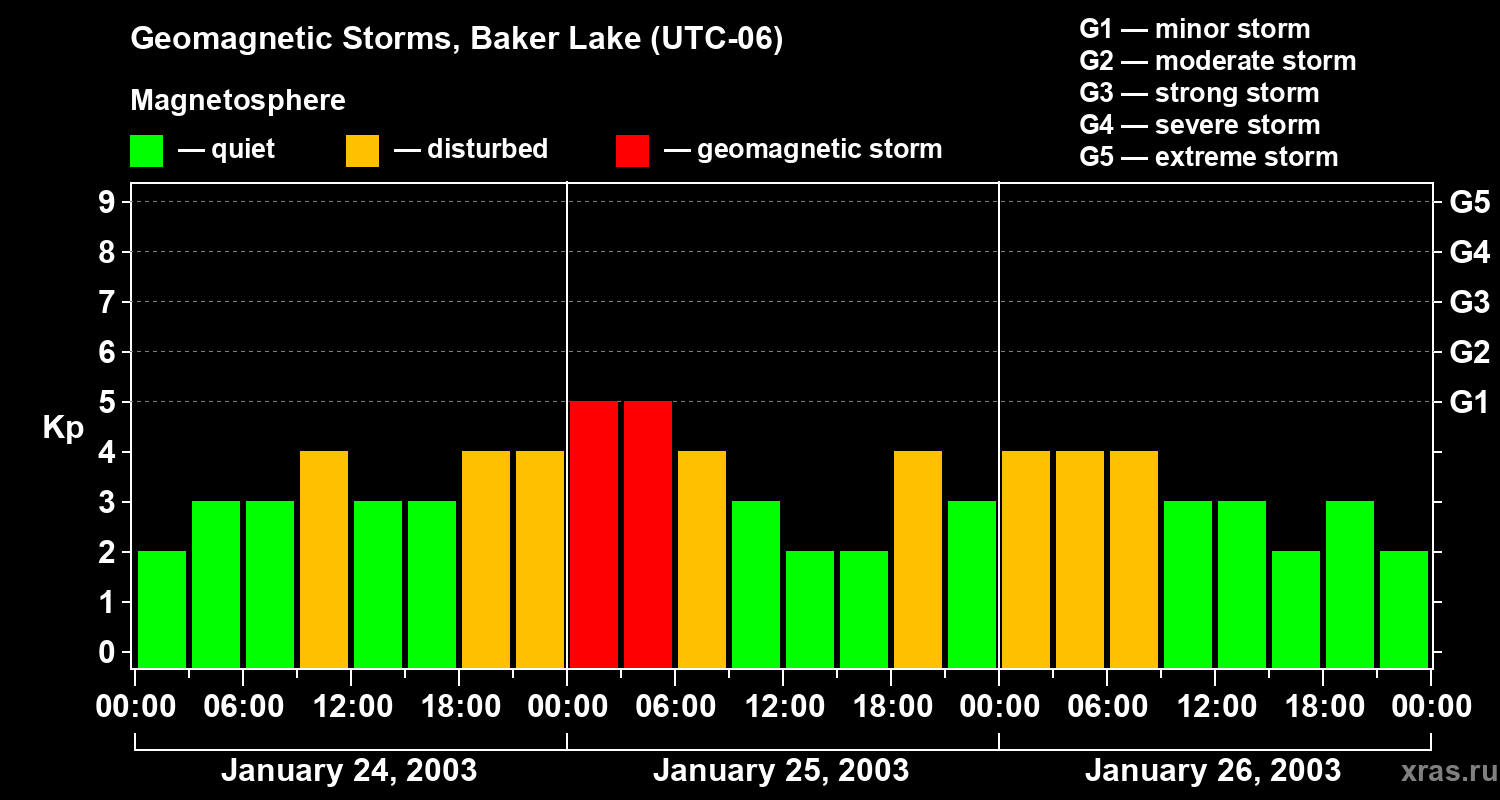 Geomagnetic Storms, Baker Lake (UTC-06)

Magnetosphere

— quiet — disturbed — geomagnetic storm

G1 — minor storm
G2 — moderate storm
G3 — strong storm
G4 — severe storm
G5 — extreme storm

Kp

9
8
7
6
5
4
3
2
1
0

G5
G4
G3
G2
G1

00:00 06:00 12:00 18:00 00:00 06:00 12:00 18:00 00:00 06:00 12:00 18:00 00:00

January 24, 2003
January 25, 2003
January 26, 2003

xras.ru